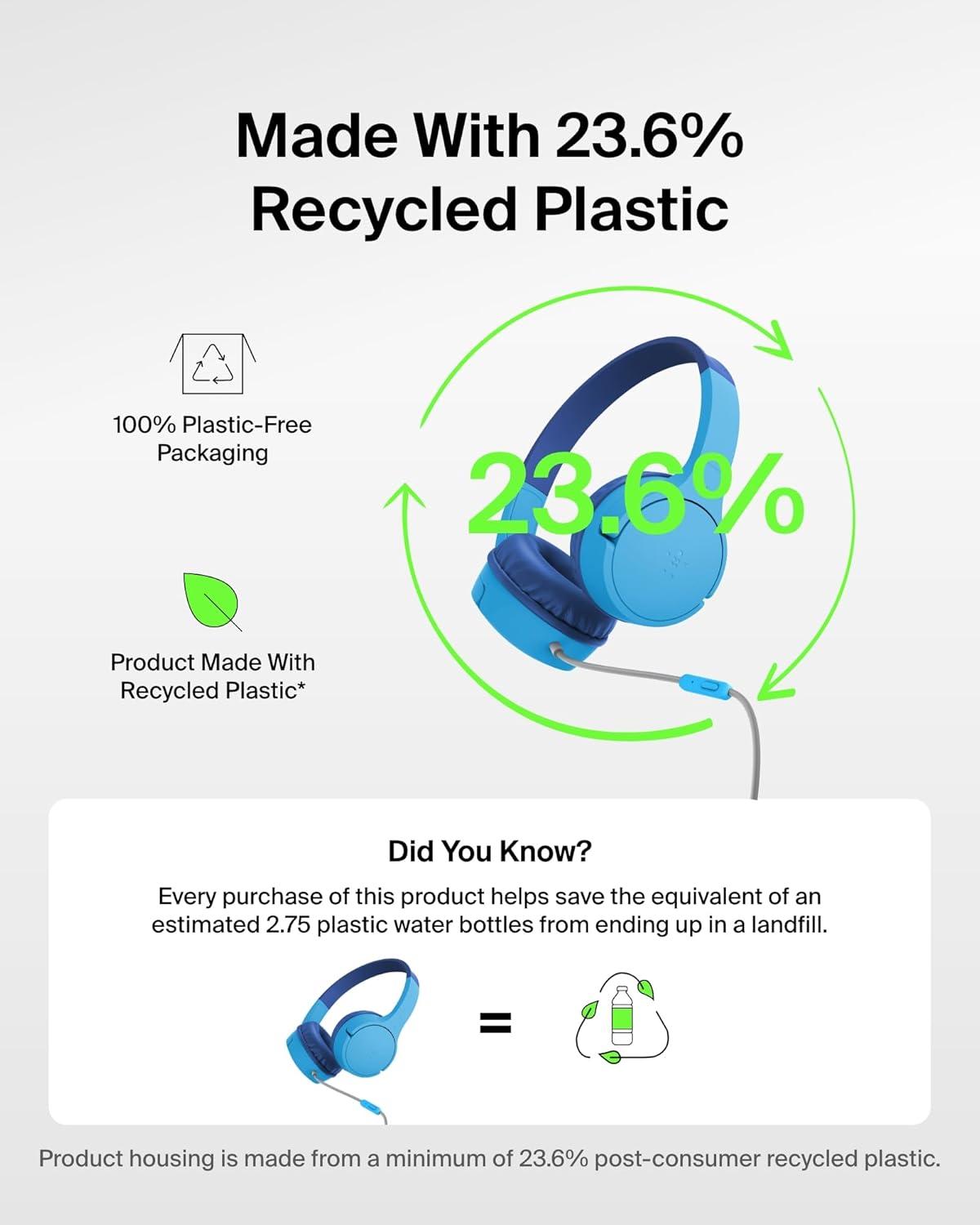 Made With 23.6% Recycled Plastic

100% Plastic-Free Packaging

Product Made With Recycled Plastic*

23.6%

Did You Know?

Every purchase of this product helps save the equivalent of an estimated 2.75 plastic water bottles from ending up in a landfill.

=

Product housing is made from a minimum of 23.6% post-consumer recycled plastic.